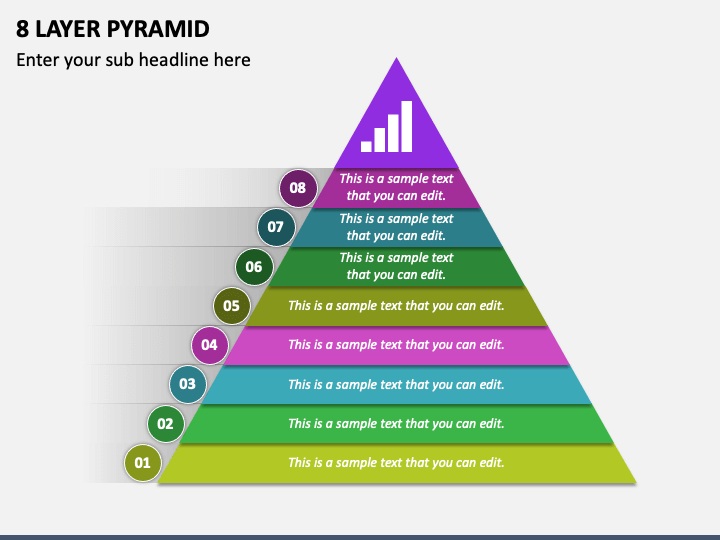 8 LAYER PYRAMID

Enter your sub headline here

08 This is a sample text that you can edit.

07 This is a sample text that you can edit.

06 This is a sample text that you can edit.

05 This is a sample text that you can edit.

04 This is a sample text that you can edit.

03 This is a sample text that you can edit.

02 This is a sample text that you can edit.

01 This is a sample text that you can edit.